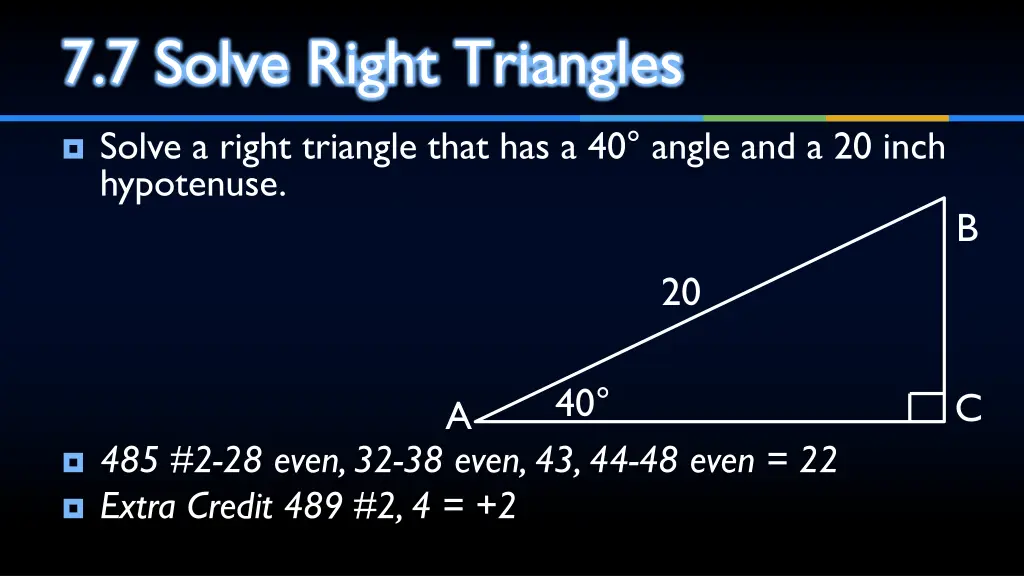 7.7 Solve Right Triangles

Solve a right triangle that has a 40° angle and a 20 inch hypotenuse.

B

20

40°

A

C

485 #2-28 even, 32-38 even, 43, 44-48 even = 22

Extra Credit 489 #2, 4 = +2